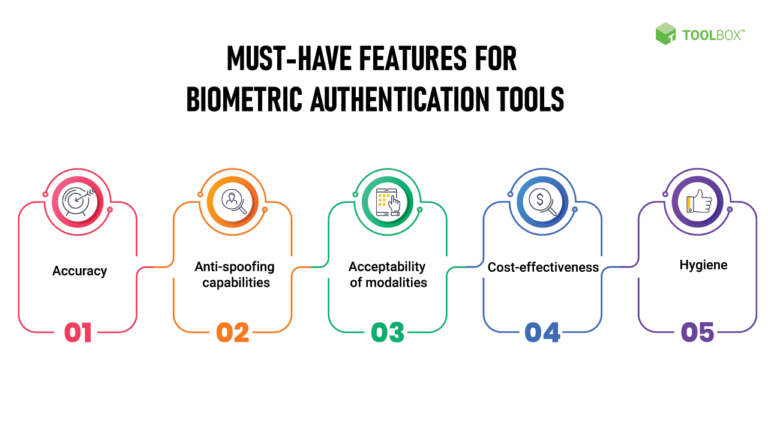 TOOLBOX™

MUST-HAVE FEATURES FOR BIOMETRIC AUTHENTICATION TOOLS

Accuracy

01

Anti-spoofing capabilities

02

Acceptability of modalities

03

Cost-effectiveness

04

Hygiene

05